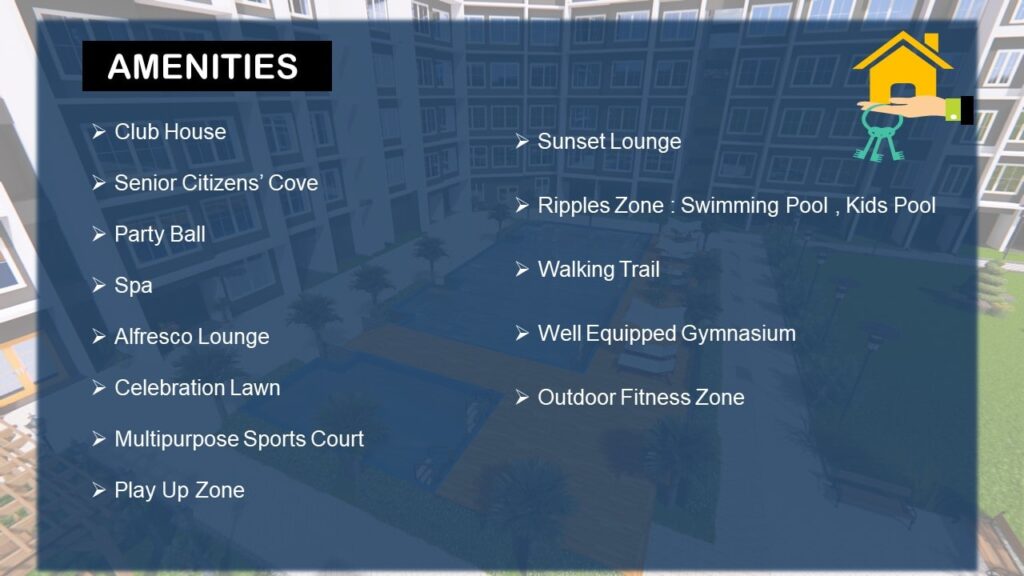 AMENITIES

➢ Club House

➢ Senior Citizens' Cove

➢ Party Ball

➢ Spa

➢ Alfresco Lounge

➢ Celebration Lawn

➢ Multipurpose Sports Court

➢ Play Up Zone

➢ Sunset Lounge

➢ Ripples Zone : Swimming Pool , Kids Pool

➢ Walking Trail

➢ Well Equipped Gymnasium

➢ Outdoor Fitness Zone